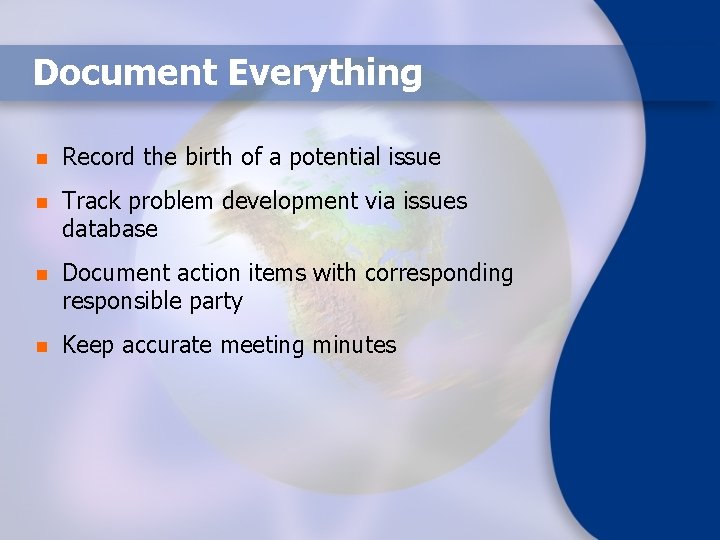 Document Everything

- Record the birth of a potential issue
- Track problem development via issues database
- Document action items with corresponding responsible party
- Keep accurate meeting minutes